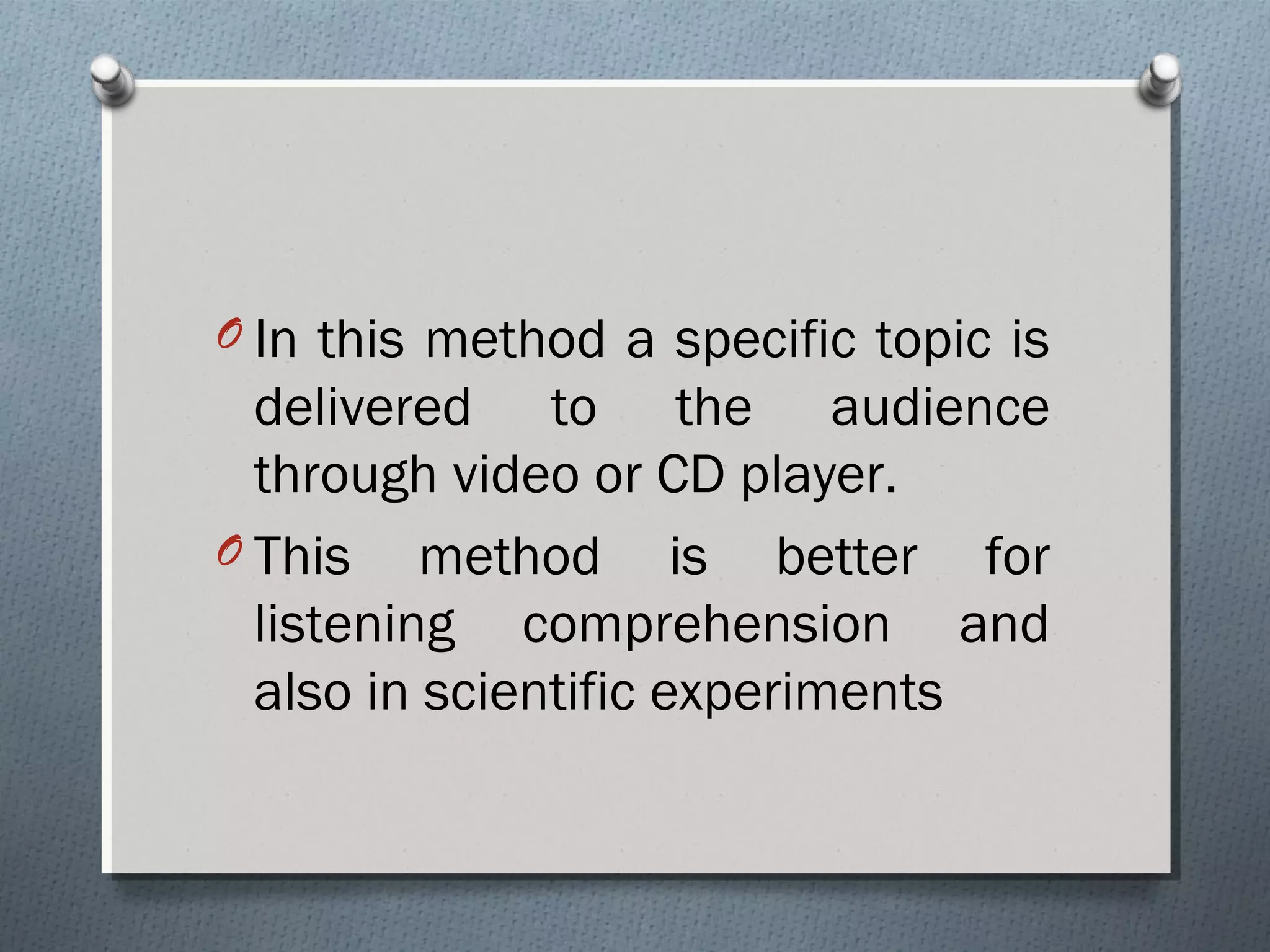 In this method a specific topic is delivered to the audience through video or CD player.

This method is better for listening comprehension and also in scientific experiments